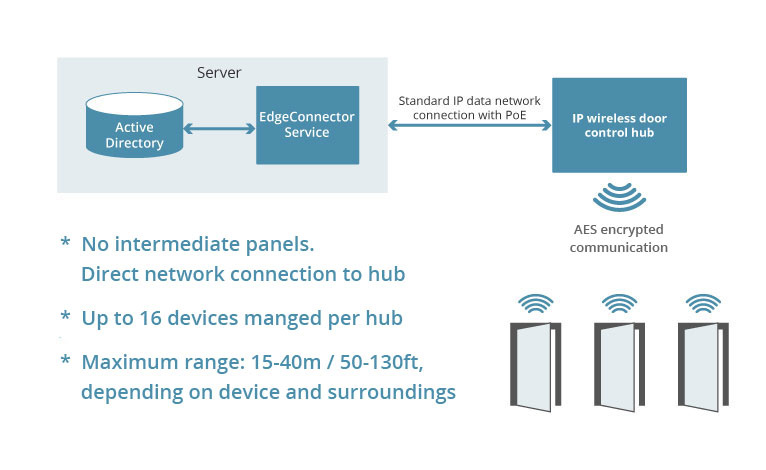 Server

Active Directory

EdgeConnector Service

Standard IP data network connection with PoE

IP wireless door control hub

AES encrypted communication

* No intermediate panels. Direct network connection to hub

* Up to 16 devices manged per hub

* Maximum range: 15-40m / 50-130ft, depending on device and surroundings